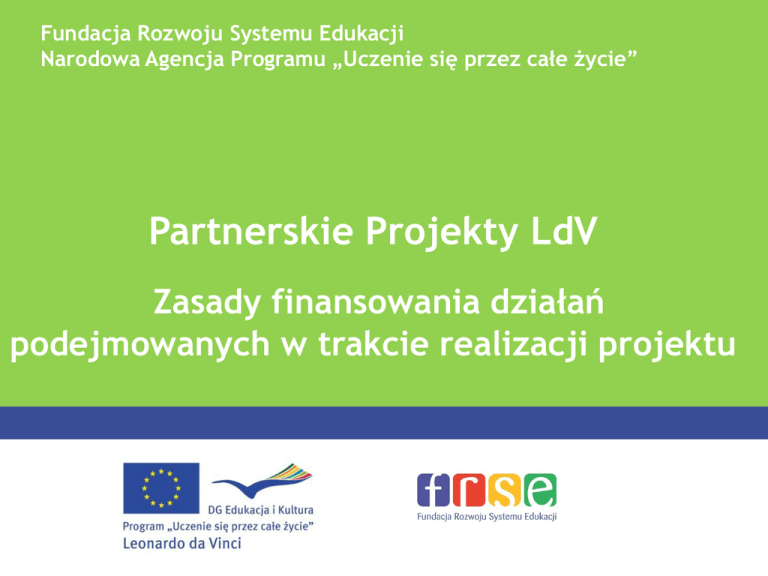 Fundacja Rozwoju Systemu Edukacji
Narodowa Agencja Programu „Uczenie się przez całe życie”

Partnerskie Projekty LdV

Zasady finansowania działań podejmowanych w trakcie realizacji projektu

DG Edukacja i Kultura
Program „Uczenie się przez całe życie”
Leonardo da Vinci

frse
Fundacja Rozwoju Systemu Edukacji